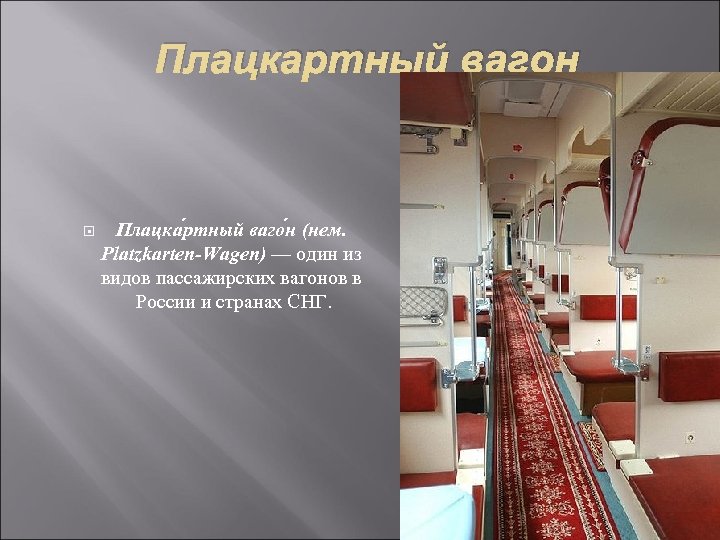 Плацкартный вагон

Плацка́ртный ваго́н (нем. Platzkarten-Wagen) — один из видов пассажирских вагонов в России и странах СНГ.